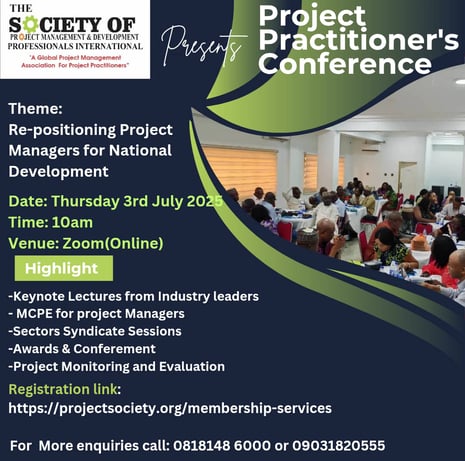 THE SOCIETY OF PROJECT MANAGEMENT & DEVELOPMENT PROFESSIONALS INTERNATIONAL

"A Global Project Management Association For Project Practitioners"

Presents

Project Practitioner's Conference

Theme:
Re-positioning Project Managers for National Development

Date: Thursday 3rd July 2025
Time: 10am
Venue: Zoom(Online)

Highlight

-Keynote Lectures from Industry leaders
- MCPE for project Managers
-Sectors Syndicate Sessions
-Awards & Conferement
-Project Monitoring and Evaluation

Registration link:
https://projectsociety.org/membership-services

For More enquiries call: 0818148 6000 or 09031820555